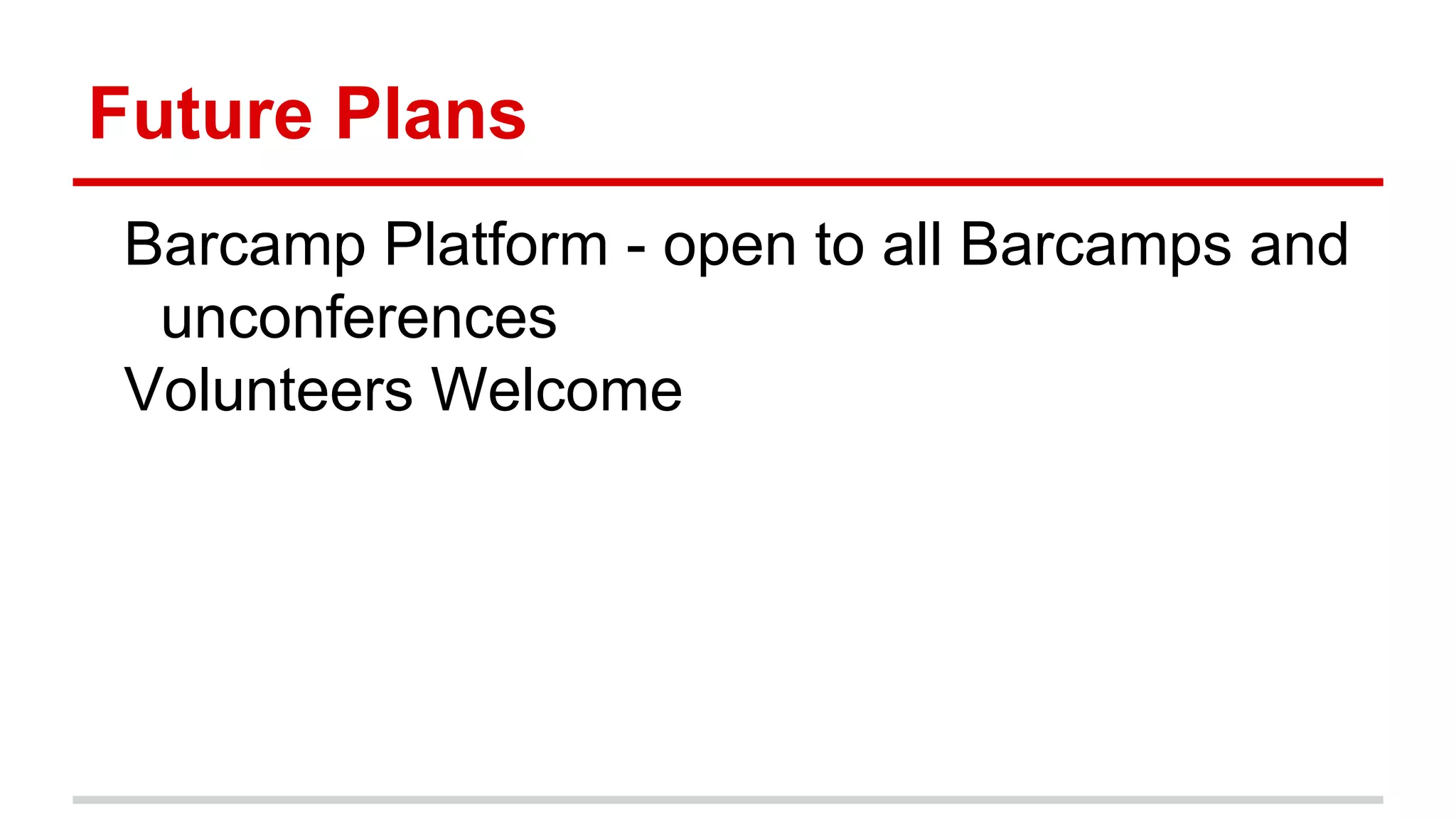 Future Plans

Barcamp Platform - open to all Barcamps and unconferences

Volunteers Welcome